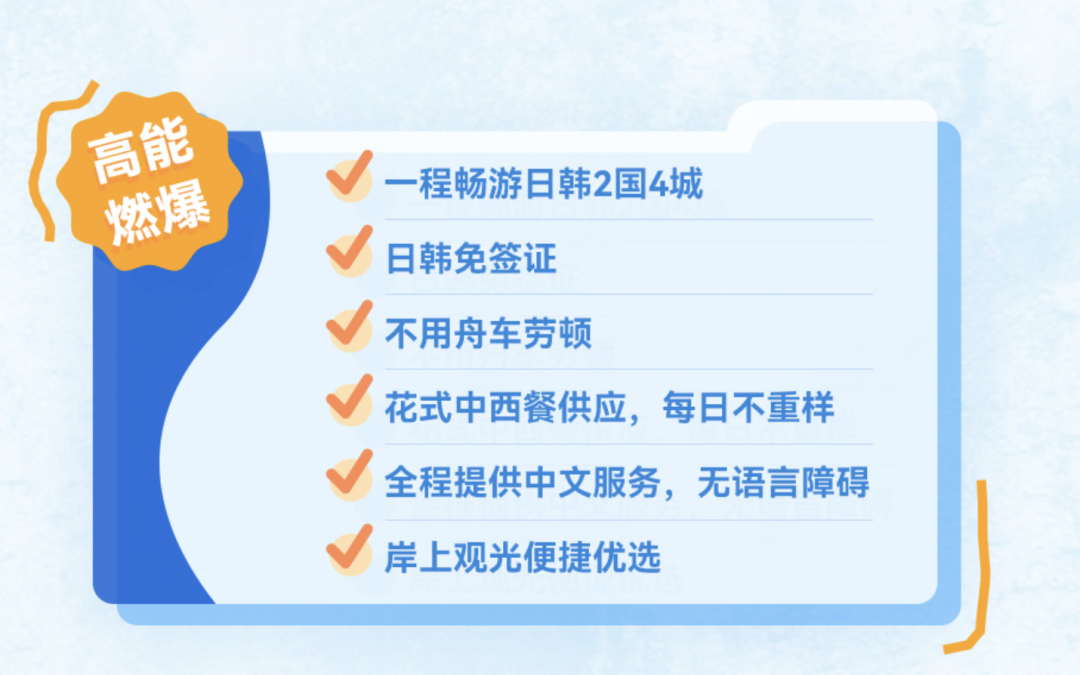 高能燃爆

一程畅游日韩2国4城

日韩免签证

不用舟车劳顿

花式中西餐供应，每日不重样

全程提供中文服务，无语言障碍

岸上观光便捷优选